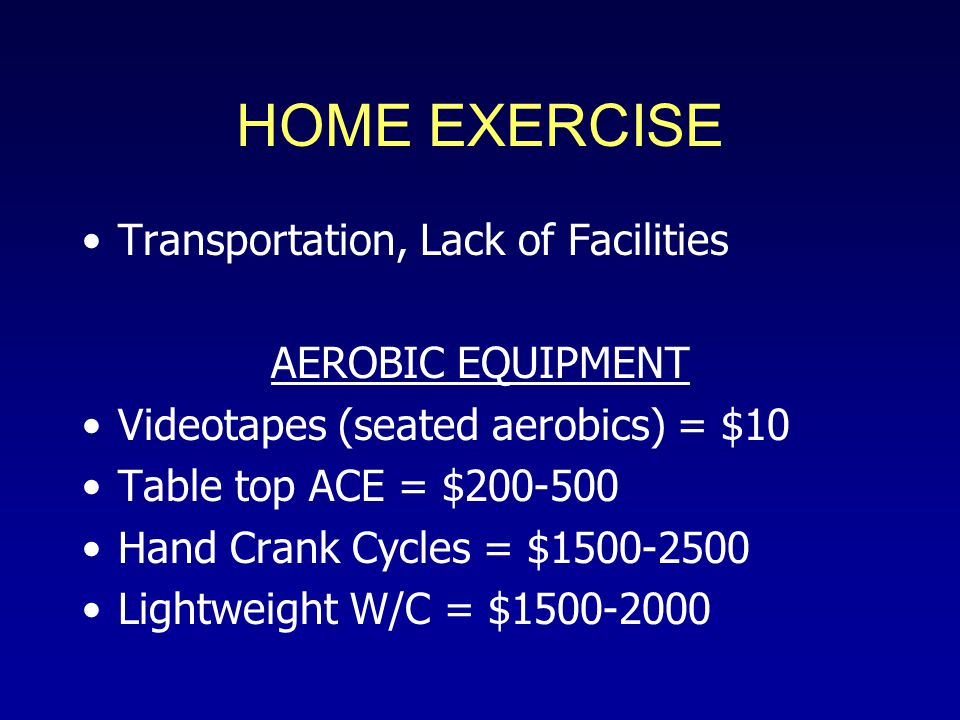 HOME EXERCISE

• Transportation, Lack of Facilities

AEROBIC EQUIPMENT

• Videotapes (seated aerobics) = \$10
• Table top ACE = \$200-500
• Hand Crank Cycles = \$1500-2500
• Lightweight W/C = \$1500-2000